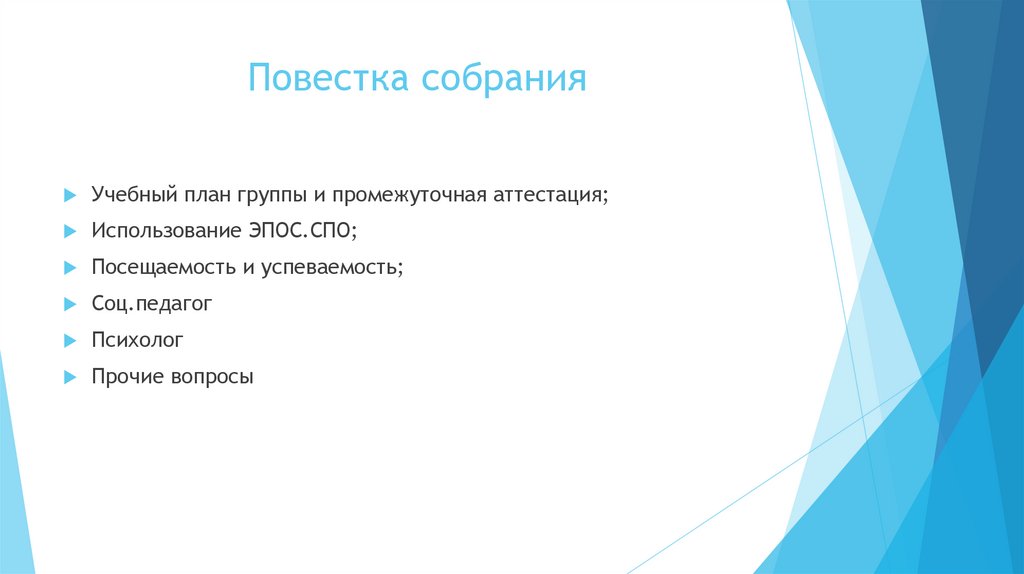 Повестка собрания

Учебный план группы и промежуточная аттестация;

Использование ЭПОС.СПО;

Посещаемость и успеваемость;

Соц.педагог

Психолог

Прочие вопросы